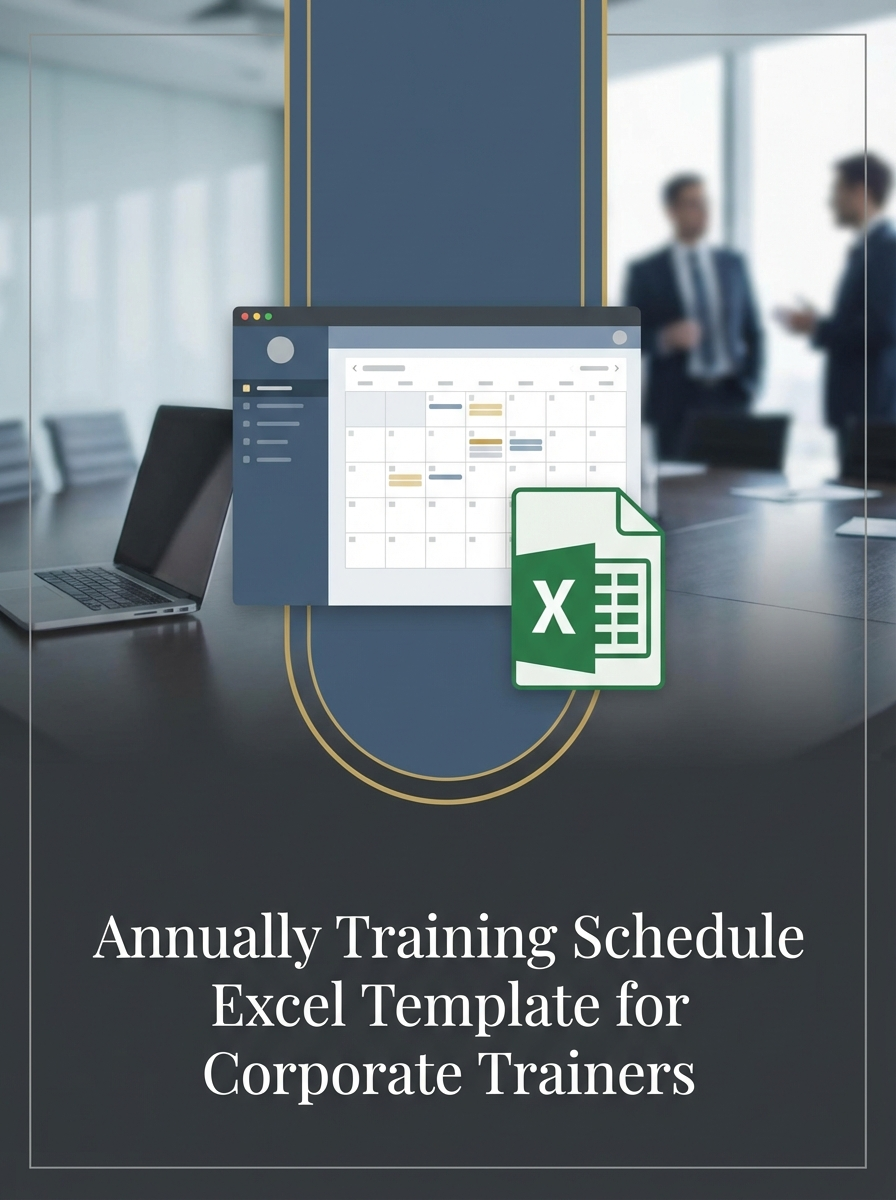 X

Annually Training Schedule Excel Template for Corporate Trainers